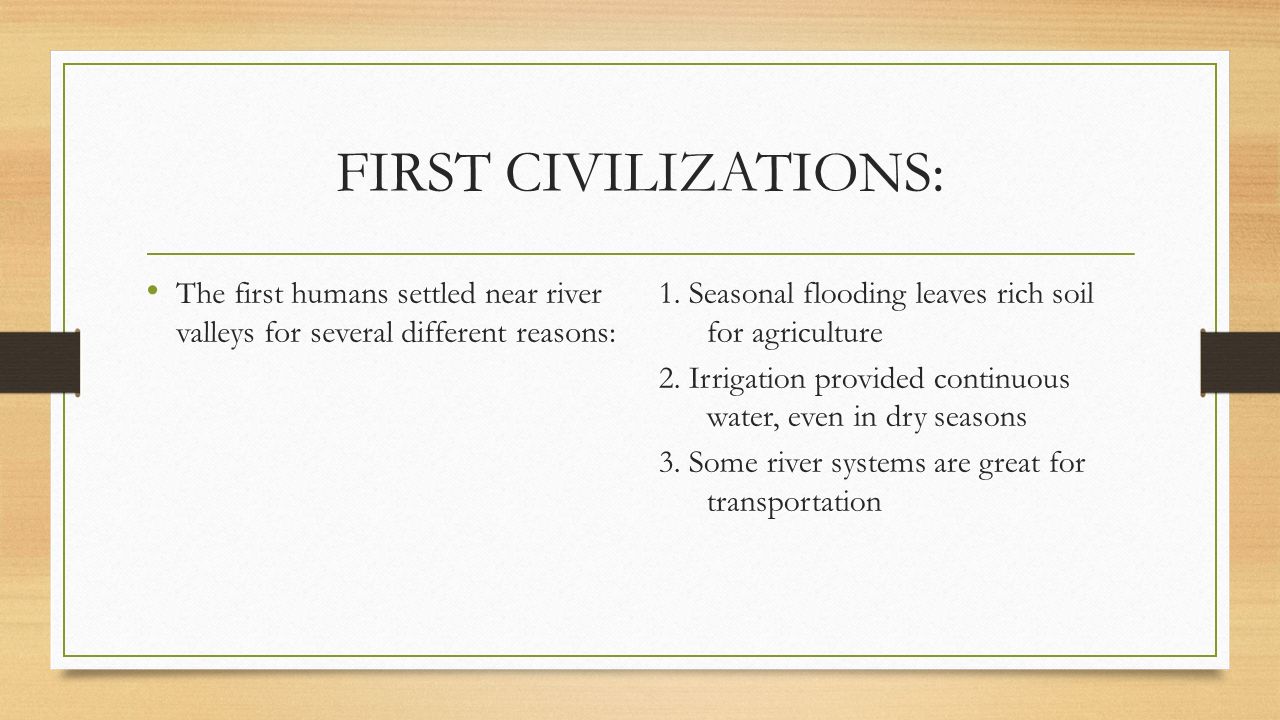 FIRST CIVILIZATIONS:

• The first humans settled near river valleys for several different reasons:

1. Seasonal flooding leaves rich soil for agriculture

2. Irrigation provided continuous water, even in dry seasons

3. Some river systems are great for transportation